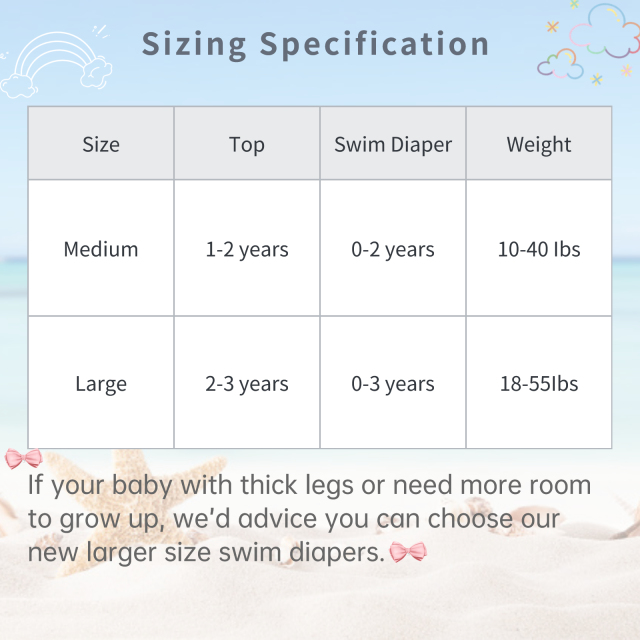 Sizing Specification

| Size | Top | Swim Diaper | Weight |
|---|---|---|---|
| Medium | 1-2 years | 0-2 years | 10-40 Ibs |
| Large | 2-3 years | 0-3 years | 18-55Ibs |

If your baby with thick legs or need more room to grow up, we'd advice you can choose our new larger size swim diapers.